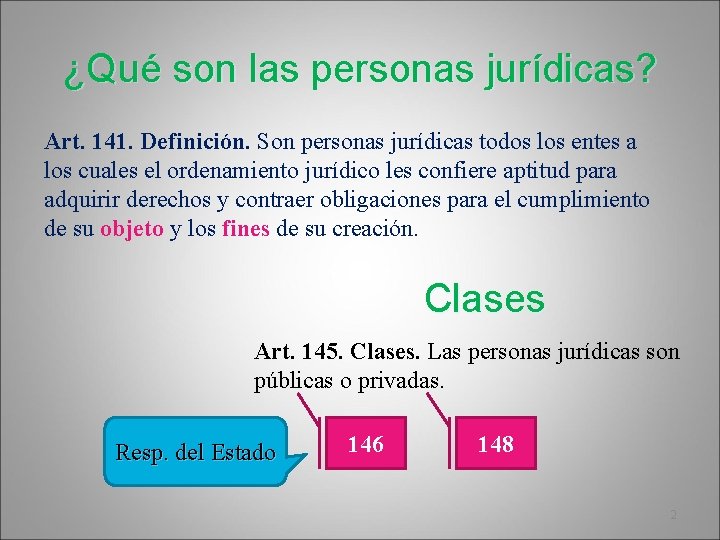 ¿Qué son las personas jurídicas?

Art. 141. Definición. Son personas jurídicas todos los entes a los cuales el ordenamiento jurídico les confiere aptitud para adquirir derechos y contraer obligaciones para el cumplimiento de su objeto y los fines de su creación.

Clases

Art. 145. Clases. Las personas jurídicas son públicas o privadas.

Resp. del Estado

146

148

2